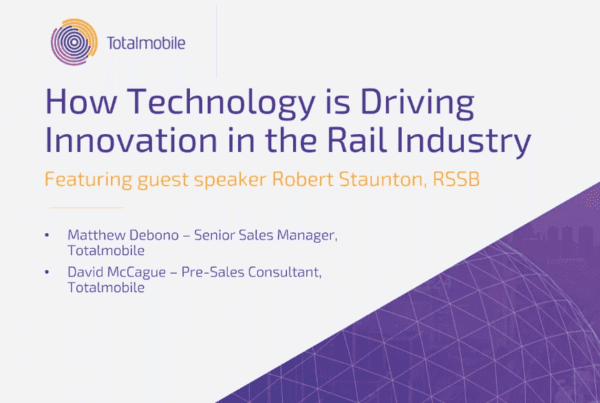 Totalmobile

How Technology is Driving Innovation in the Rail Industry

Featuring guest speaker Robert Staunton, RSSB

• Matthew Debono – Senior Sales Manager, Totalmobile
• David McCague – Pre-Sales Consultant, Totalmobile